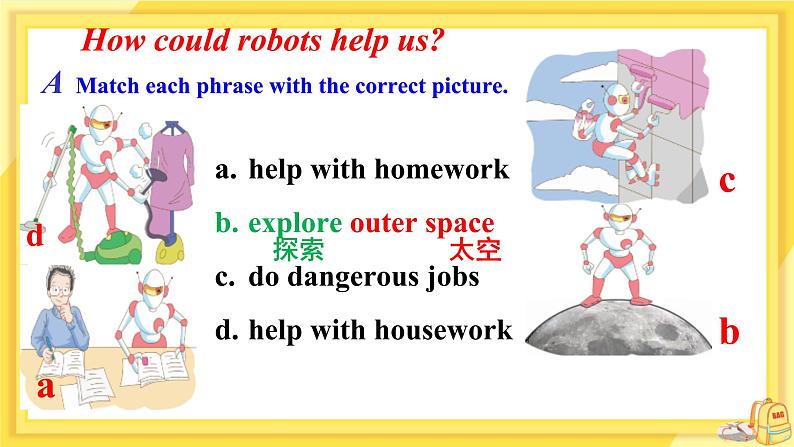 How could robots help us?

A Match each phrase with the correct picture.

a. help with homework

b. explore outer space
探索 太空

c. do dangerous jobs

d. help with housework

d

a

c

b

BAG